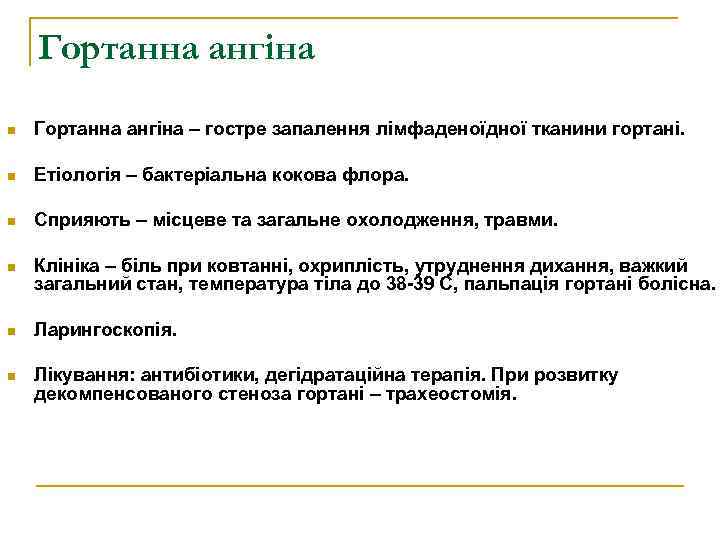 Гортанна ангіна

Гортанна ангіна – гостре запалення лімфаденоїдної тканини гортані.

Етіологія – бактеріальна кокова флора.

Сприяють – місцеве та загальне охолодження, травми.

Клініка – біль при ковтанні, охриплість, утруднення дихання, важкий загальний стан, температура тіла до 38-39 С, пальпація гортані болісна.

Ларингоскопія.

Лікування: антибіотики, дегідратаційна терапія. При розвитку декомпенсованого стеноза гортані – трахеостомія.